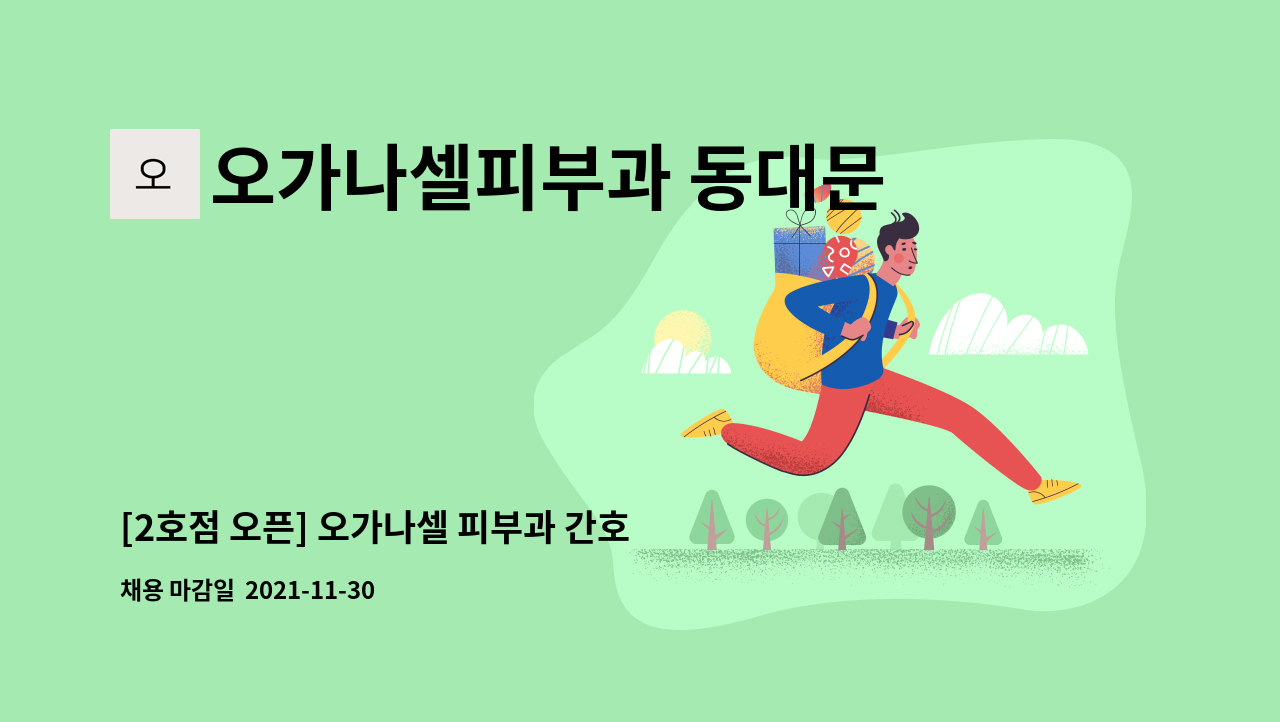 오

오가나셀피부과 동대문

[2호점 오픈] 오가나셀 피부과 간호

채용 마감일 2021-11-30